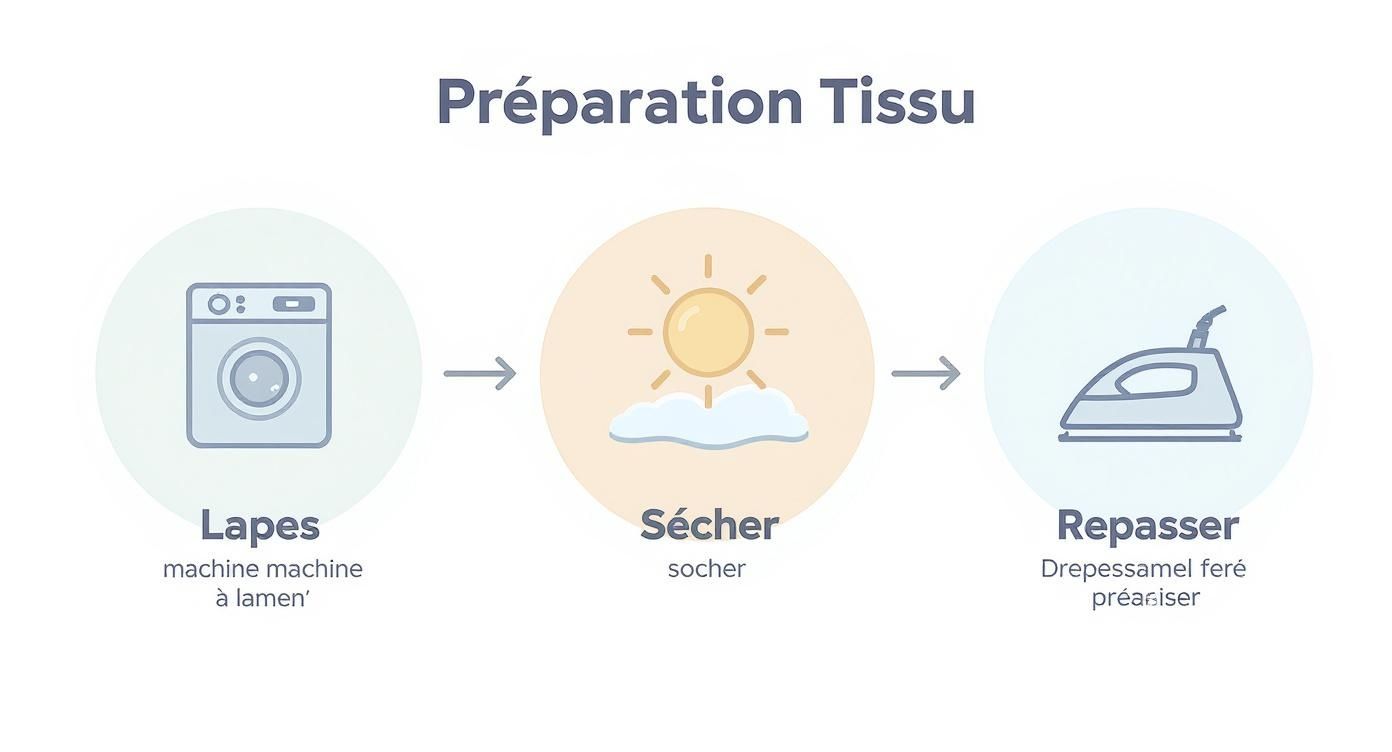 Préparation Tissu

Lapes
machine machine à lamen'

Sécher
socher

Repasser
Drepessamel feré préasiser